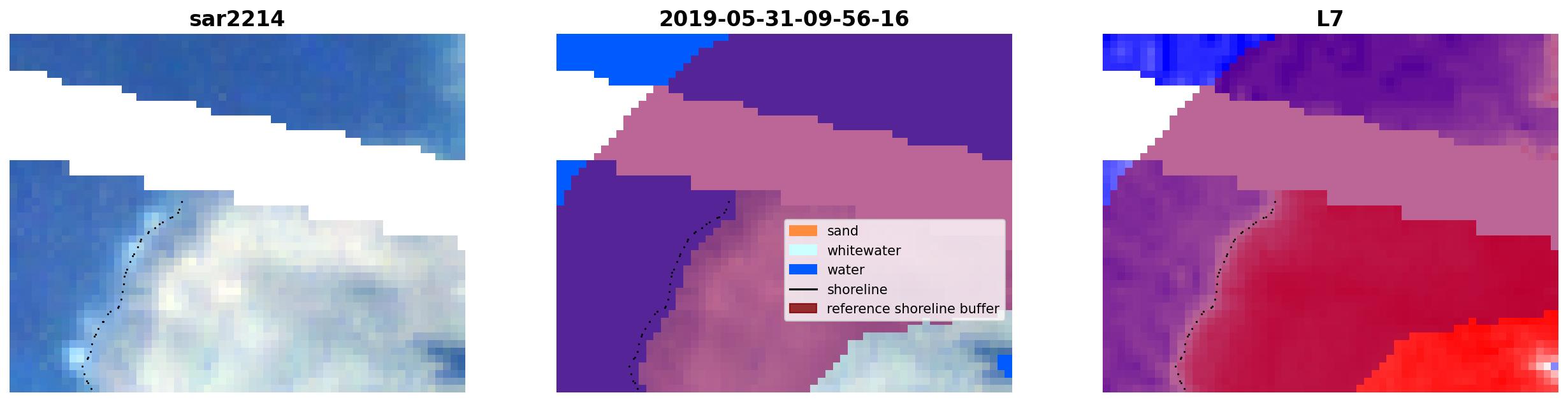 sar2214

2019-05-31-09-56-16

sand
whitewater
water
shoreline
reference shoreline buffer

L7